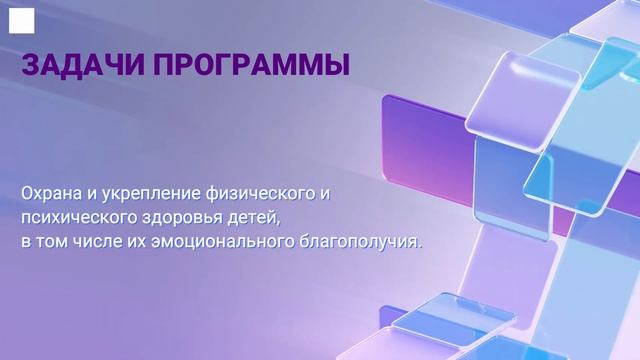 ЗАДАЧИ ПРОГРАММЫ

Охрана и укрепление физического и психического здоровья детей, в том числе их эмоционального благополучия.